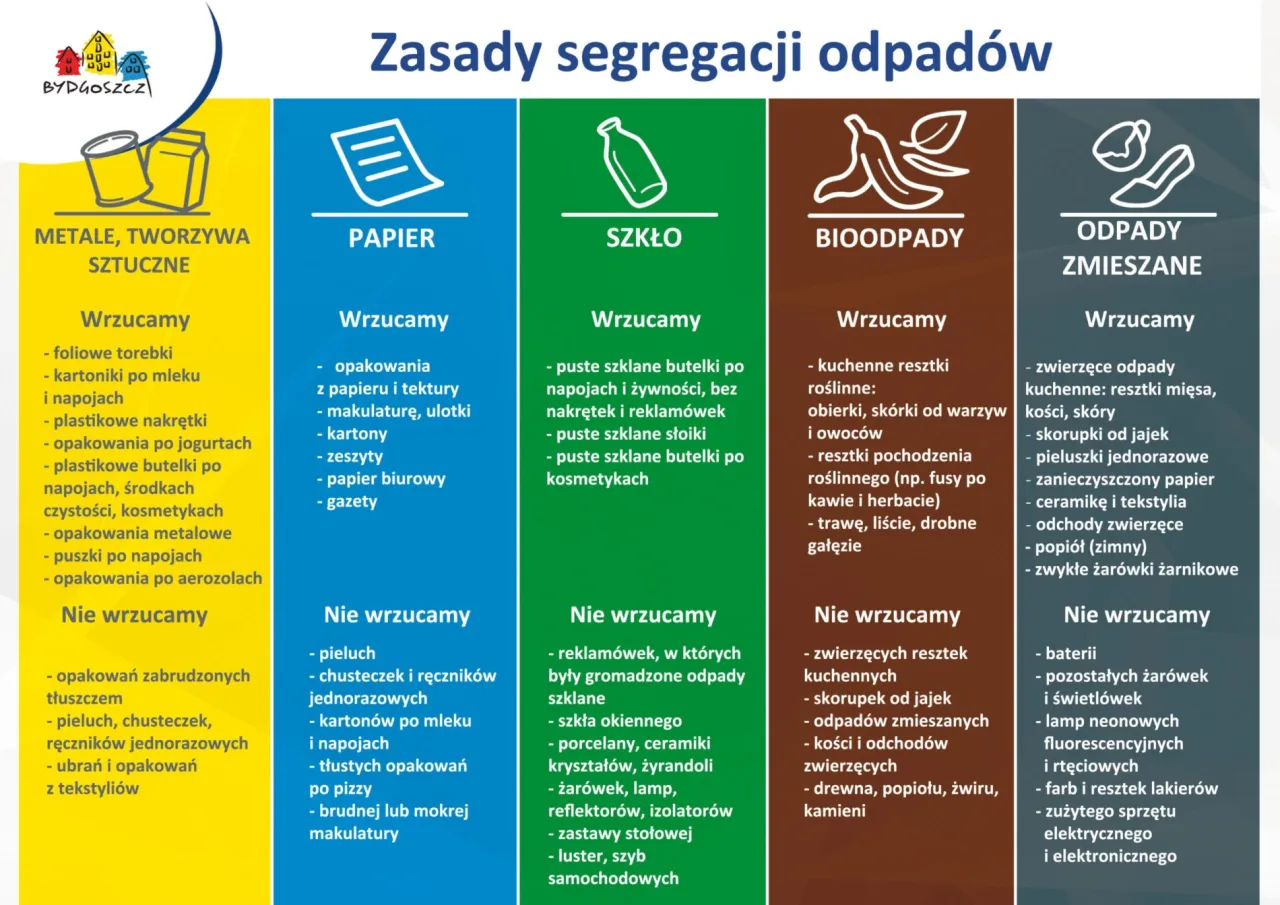 BYDGOSZCZ

Zasady segregacji odpadów

METALE, TWORZYWA SZTUCZNE

Wrzucamy

- foliowe torebki
- kartoniki po mleku i napojach
- plastikowe nakrętki
- opakowania po jogurtach
- plastikowe butelki po napojach, środkach czystości, kosmetykach
- opakowania metalowe
- puszki po napojach
- opakowania po aerozolach

Nie wrzucamy

- opakowań zabrudzonych tłuszczem
- pieluch, chusteczek, ręczników jednorazowych
- ubrań i opakowań z tekstyliów

PAPIER

Wrzucamy

- opakowania z papieru i tektury
- makulaturę, ulotki
- kartony
- zeszyty
- papier biurowy
- gazety

Nie wrzucamy

- pieluch
- chusteczek i ręczników jednorazowych
- kartonów po mleku i napojach
- tłustych opakowań po pizzy
- brudnej lub mokrej makulatury

SZKŁO

Wrzucamy

- puste szklane butelki po napojach i żywności, bez nakrętek i reklamówek
- puste szklane słoiki
- puste szklane butelki po kosmetykach

Nie wrzucamy

- reklamówek, w których były gromadzone odpady szklane
- szkła okiennego
- porcelany, ceramiki kryształów, żyrandoli
- żarówek, lamp, reflektorów, izolatorów
- zastawy stołowej
- luster, szyb samochodowych

BIOODPADY

Wrzucamy

- kuchenne resztki roślinne: obierki, skórki od warzyw i owoców
- resztki pochodzenia roślinnego (np. fusy po kawie i herbacie)
- trawę, liście, drobne gałęzie

Nie wrzucamy

- zwierzęcych resztek kuchennych
- skorupek od jajek
- odpadów zmieszanych
- kości i odchodów zwierzęcych
- drewna, popiołu, żwiru, kamieni

ODPADY ZMIESZANE

Wrzucamy

- zwierzęce odpady kuchenne: resztki mięsa, kości, skóry
- skorupki od jajek
- pieluszki jednorazowe
- zanieczyszczony papier
- ceramikę i tekstylia
- odchody zwierzęce
- popiół (zimny)
- zwykłe żarówki żarnikowe

Nie wrzucamy

- baterii
- pozostałych żarówek i świetlówek
- lamp neonowych fluorescencyjnych i rtęciowych
- farb i resztek lakierów
- zużytego sprzętu elektrycznego i elektronicznego